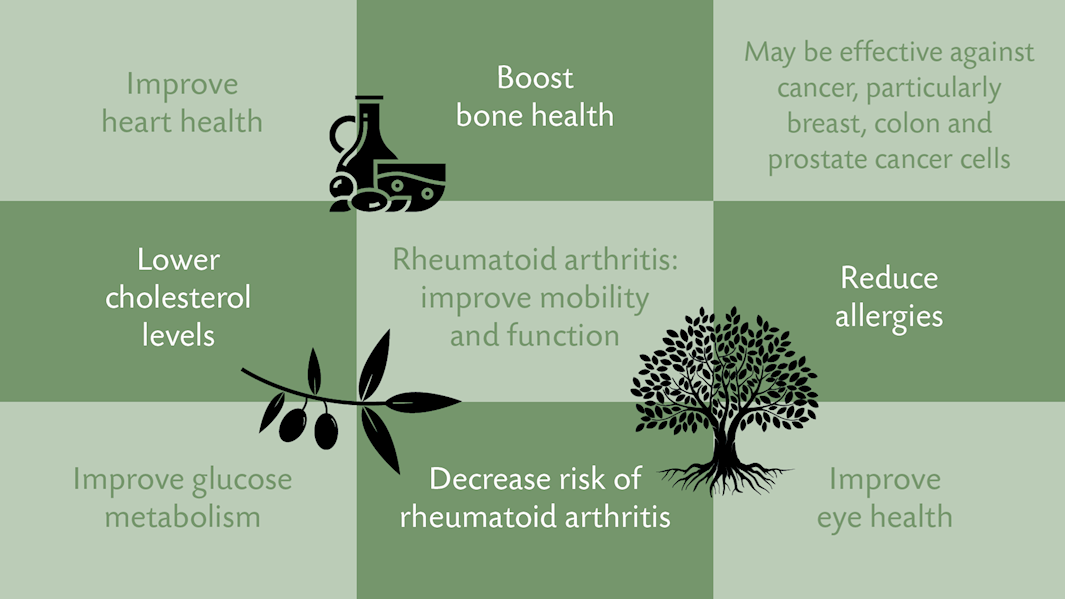 Improve heart health

Boost bone health

May be effective against cancer, particularly breast, colon and prostate cancer cells

Lower cholesterol levels

Rheumatoid arthritis: improve mobility and function

Reduce allergies

Improve glucose metabolism

Decrease risk of rheumatoid arthritis

Improve eye health